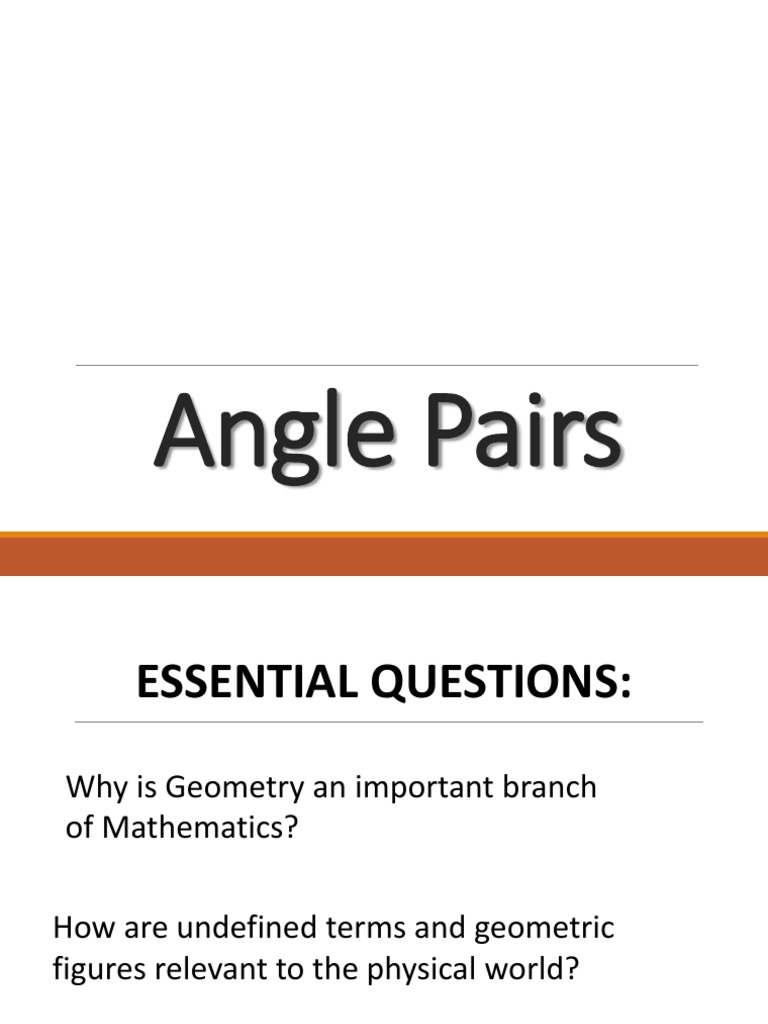 Angle Pairs

ESSENTIAL QUESTIONS:

Why is Geometry an important branch of Mathematics?

How are undefined terms and geometric figures relevant to the physical world?